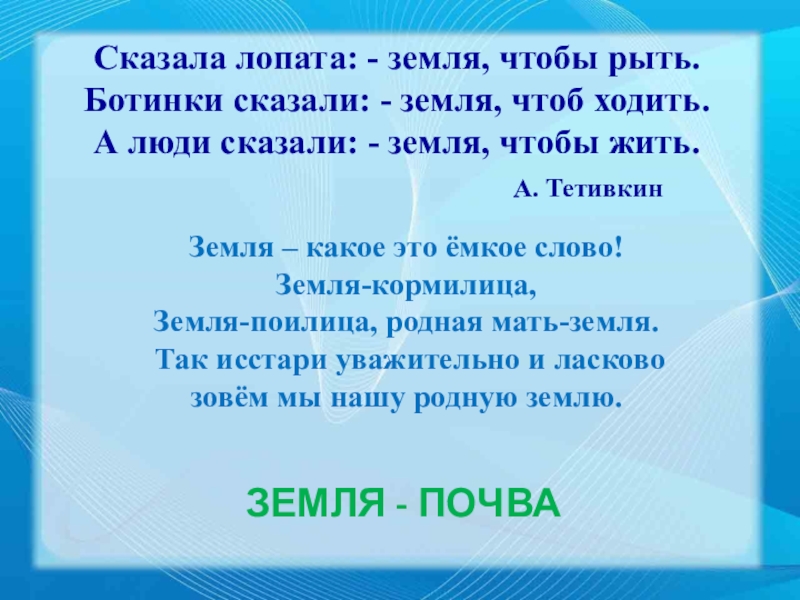 Сказала лопата: - земля, чтобы рыть.
Ботинки сказали: - земля, чтоб ходить.
А люди сказали: - земля, чтобы жить.

А. Тетивкин

Земля – какое это ёмкое слово!
Земля-кормилица,
Земля-поилица, родная мать-земля.
Так исстари уважительно и ласково
зовём мы нашу родную землю.

ЗЕМЛЯ - ПОЧВА